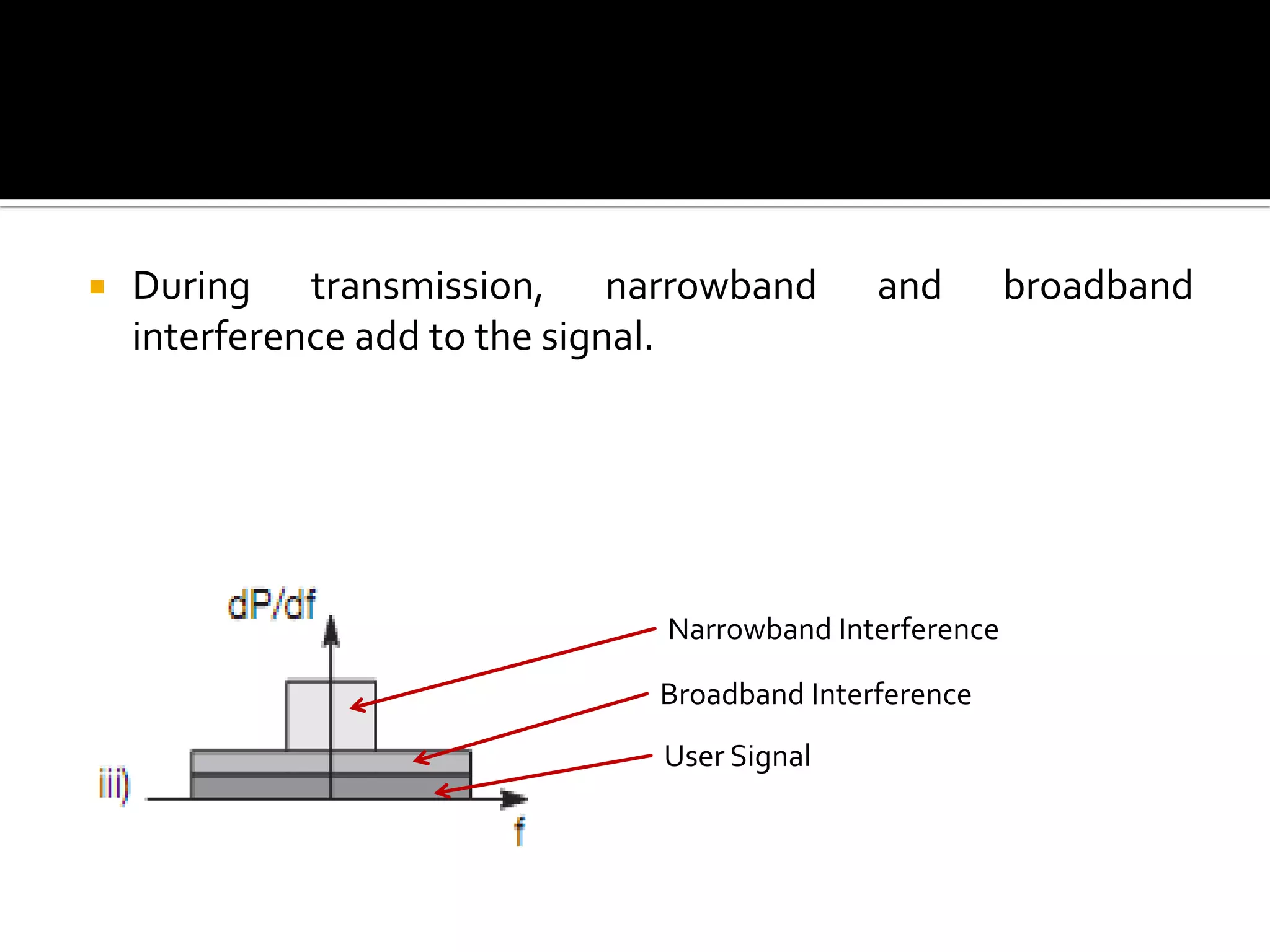 During transmission, narrowband and broadband interference add to the signal.

dP/df

iii)

f

Narrowband Interference

Broadband Interference

User Signal